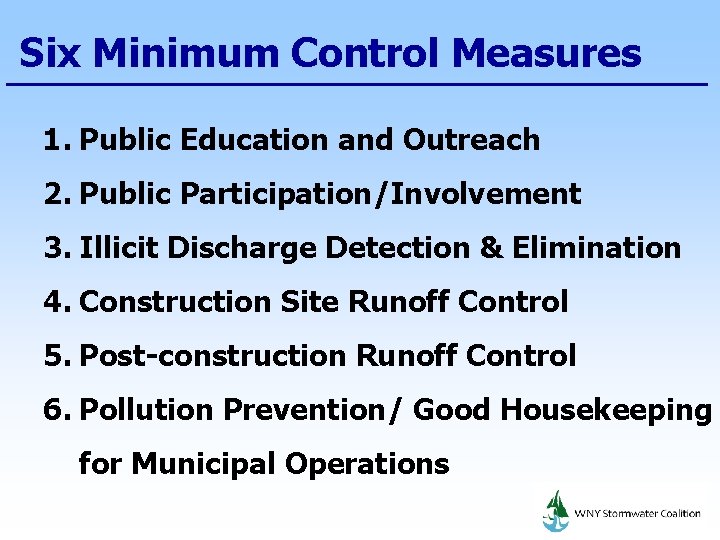 Six Minimum Control Measures

1. Public Education and Outreach
2. Public Participation/Involvement
3. Illicit Discharge Detection & Elimination
4. Construction Site Runoff Control
5. Post-construction Runoff Control
6. Pollution Prevention/ Good Housekeeping for Municipal Operations

WNY Stormwater Coalition